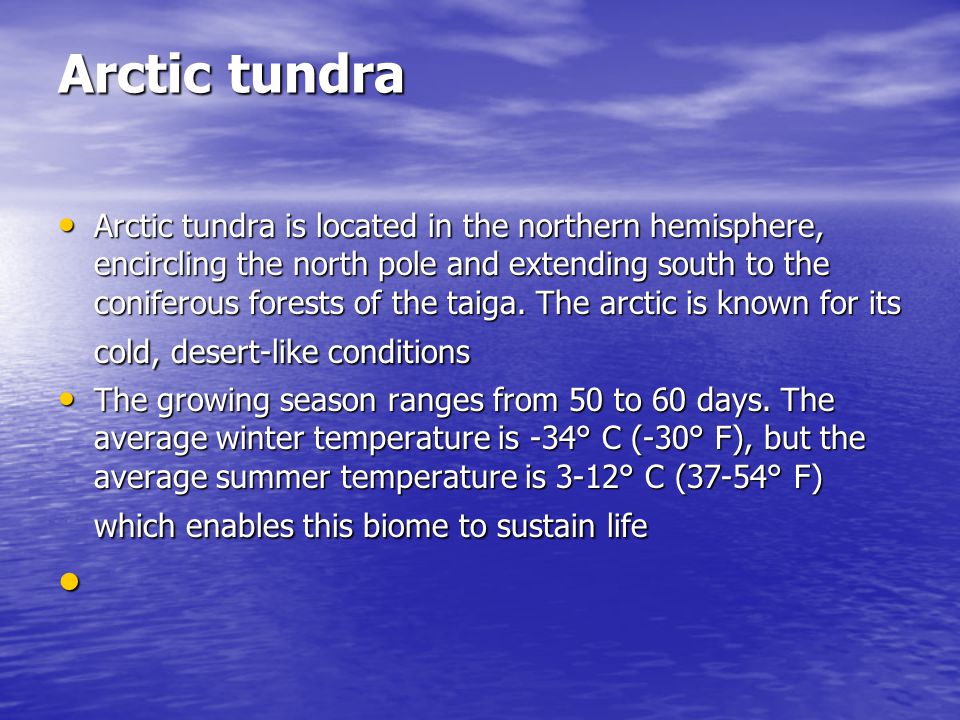 Arctic tundra

• Arctic tundra is located in the northern hemisphere, encircling the north pole and extending south to the coniferous forests of the taiga. The arctic is known for its cold, desert-like conditions

• The growing season ranges from 50 to 60 days. The average winter temperature is -34° C (-30° F), but the average summer temperature is 3-12° C (37-54° F) which enables this biome to sustain life

•